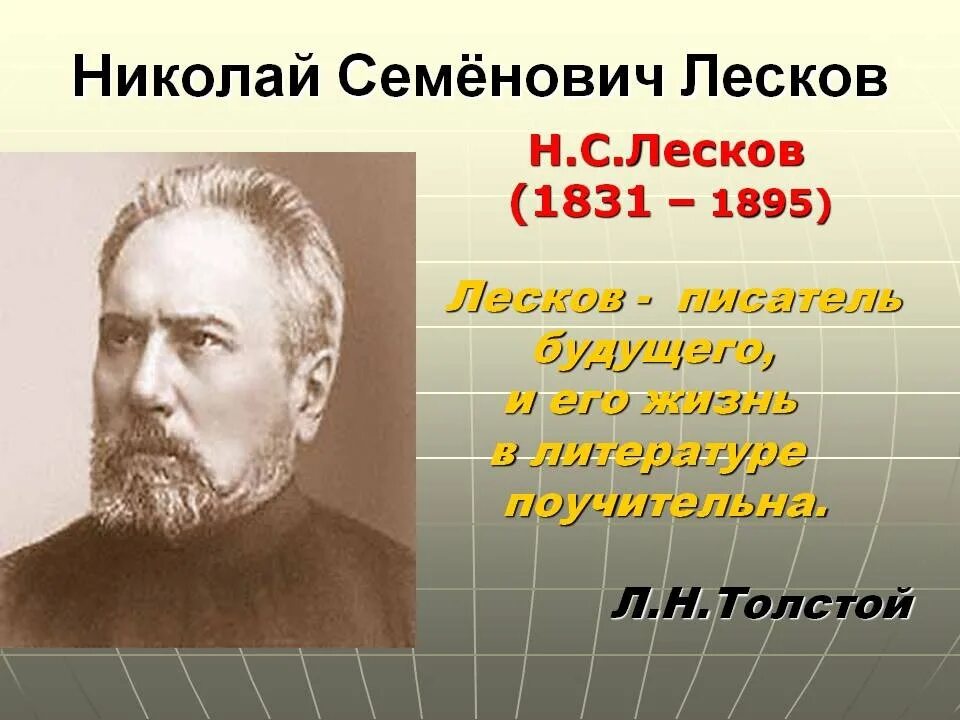 Николай Семёнович Лесков

Н.С.Лесков
(1831 – 1895)

Лесков - писатель будущего, и его жизнь в литературе поучительна.

Л.Н.Толстой